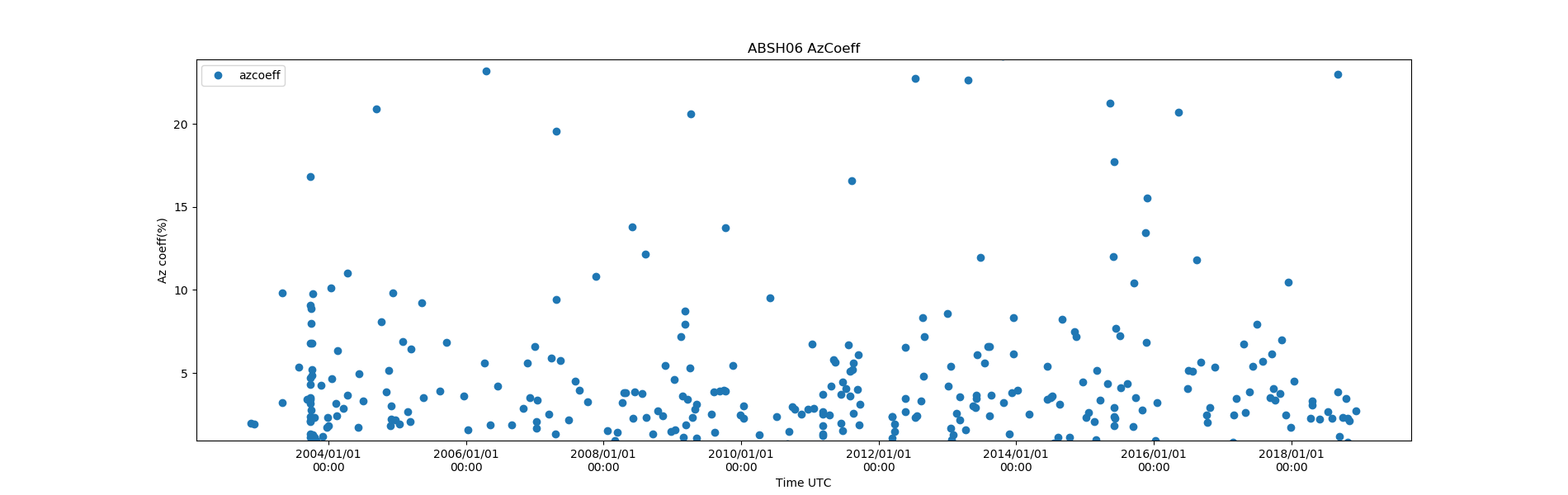 ABSH06 AzCoeff

azcoeff

Az coeff(%)

20

15

10

5

2004/01/01
00:00

2006/01/01
00:00

2008/01/01
00:00

2010/01/01
00:00

2012/01/01
00:00

2014/01/01
00:00

2016/01/01
00:00

2018/01/01
00:00

Time UTC